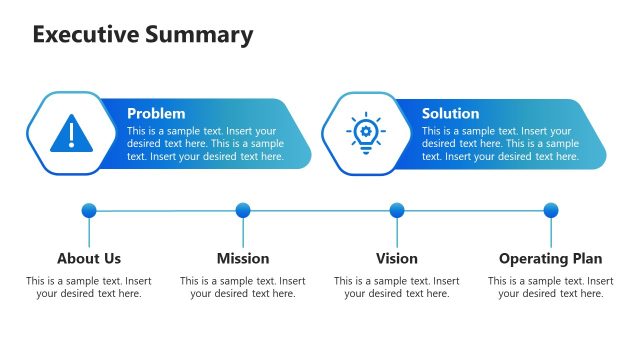 Executive Summary

Problem
This is a sample text. Insert your desired text here. This is a sample text. Insert your desired text here.

Solution
This is a sample text. Insert your desired text here. This is a sample text. Insert your desired text here.

About Us
This is a sample text. Insert your desired text here.

Mission
This is a sample text. Insert your desired text here.

Vision
This is a sample text. Insert your desired text here.

Operating Plan
This is a sample text. Insert your desired text here.